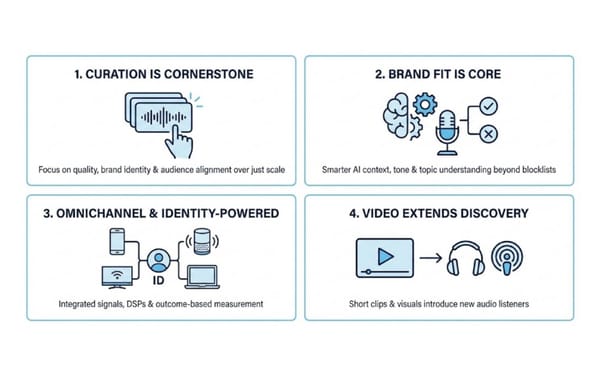 1. CURATION IS CORNERSTONE

Focus on quality, brand identity & audience alignment over just scale

2. BRAND FIT IS CORE

Smarter AI context, tone & topic understanding beyond blocklists

3. OMNICHANNEL & IDENTITY-POWERED

ID

Integrated signals, DSPs & outcome-based measurement

4. VIDEO EXTENDS DISCOVERY

Short clips & visuals introduce new audio listeners